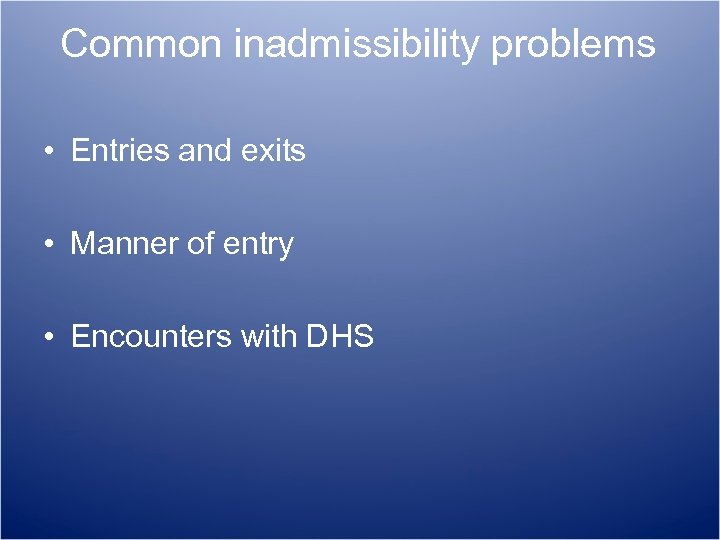 Common inadmissibility problems

• Entries and exits

• Manner of entry

• Encounters with DHS